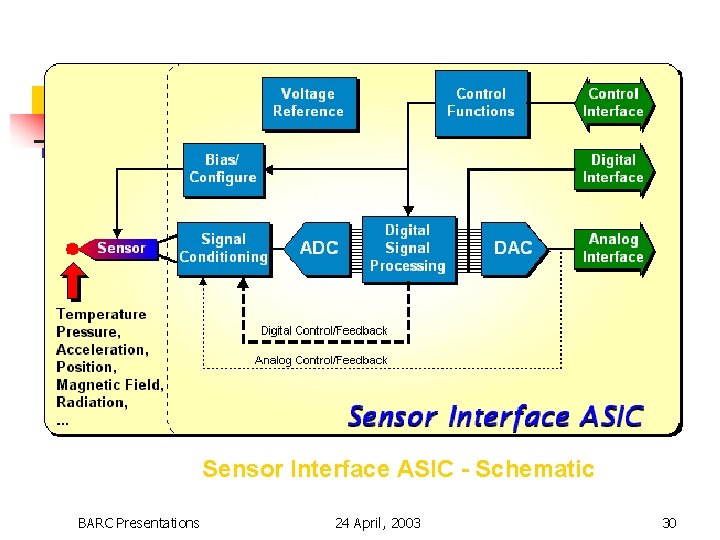 Voltage Reference

Control Functions

Control Interface

Bias/ Configure

Digital Interface

Sensor

Signal Conditioning

ADC

Digital Signal Processing

DAC

Analog Interface

Temperature
Pressure,
Acceleration,
Position,
Magnetic Field,
Radiation,
...

Digital Control/Feedback

Analog Control/Feedback

Sensor Interface ASIC

Sensor Interface ASIC - Schematic

BARC Presentations

24 April, 2003

30